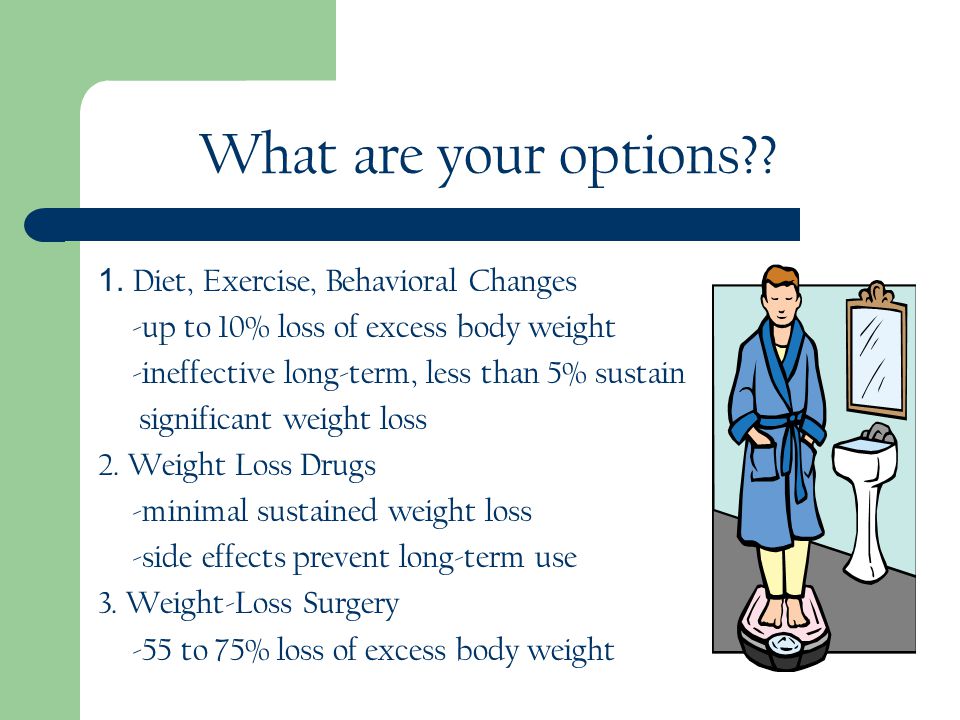 What are your options??

1. Diet, Exercise, Behavioral Changes
-up to 10% loss of excess body weight
-ineffective long-term, less than 5% sustain significant weight loss
2. Weight Loss Drugs
-minimal sustained weight loss
-side effects prevent long-term use
3. Weight-Loss Surgery
-55 to 75% loss of excess body weight